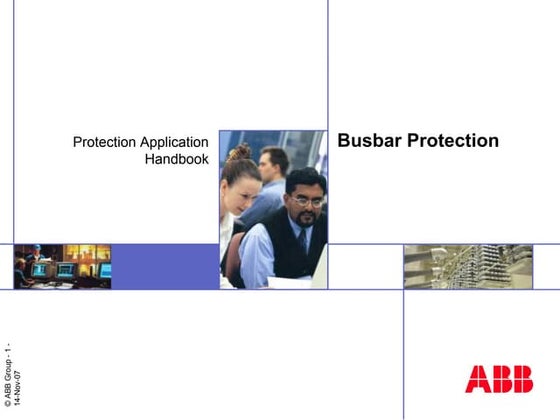 Protection Application Handbook

Busbar Protection

© ABB Group - 1 -
14-Nov-07

ABB